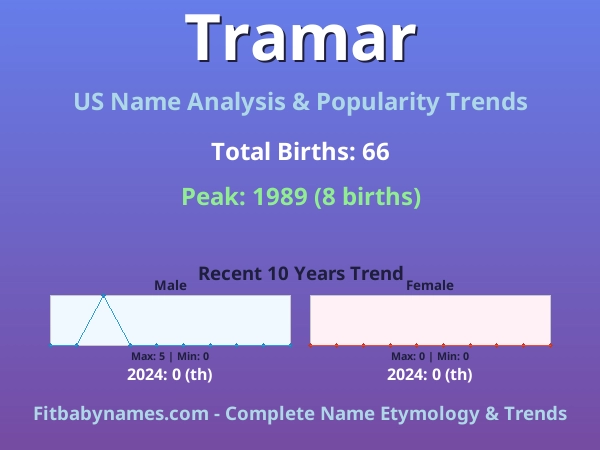 Tramar

US Name Analysis & Popularity Trends

Total Births: 66

Peak: 1989 (8 births)

Recent 10 Years Trend

Male

Max: 5 | Min: 0

2024: 0 (th)

Female

Max: 0 | Min: 0

2024: 0 (th)

Fitbabynames.com - Complete Name Etymology & Trends